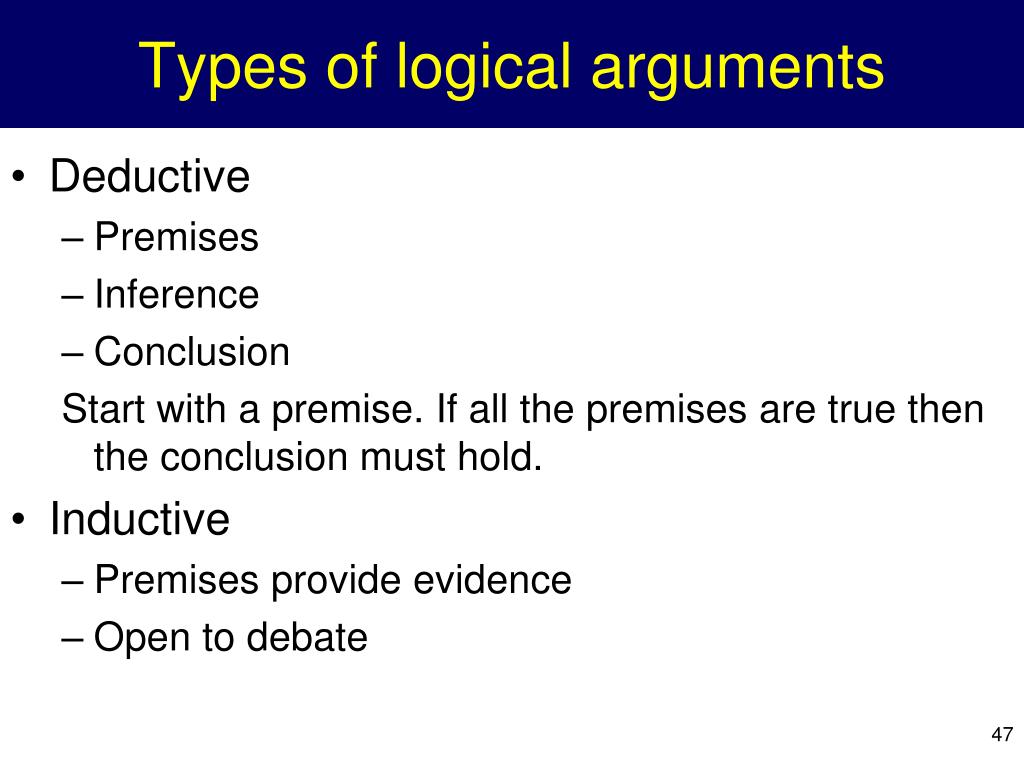 Types of logical arguments

• Deductive
– Premises
– Inference
– Conclusion
Start with a premise. If all the premises are true then the conclusion must hold.

• Inductive
– Premises provide evidence
– Open to debate

47